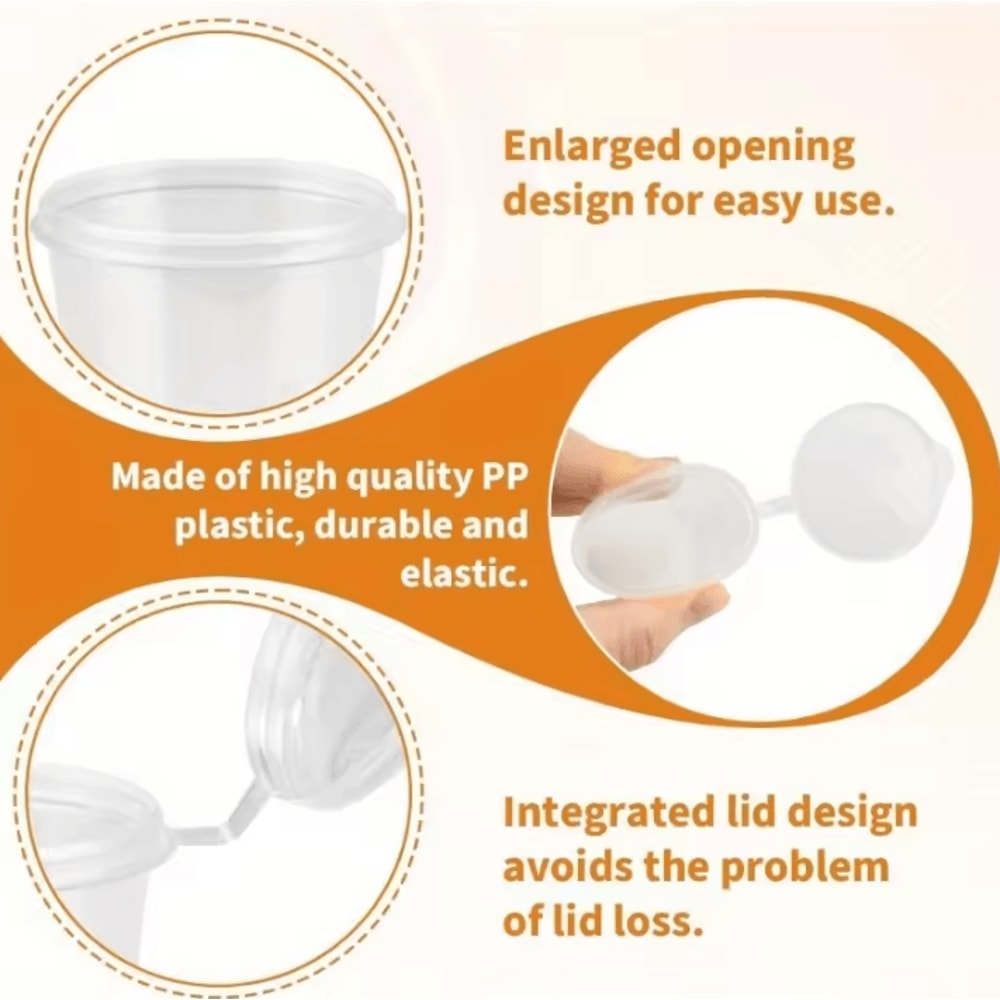 Enlarged opening design for easy use.

Made of high quality PP plastic, durable and elastic.

Integrated lid design avoids the problem of lid loss.